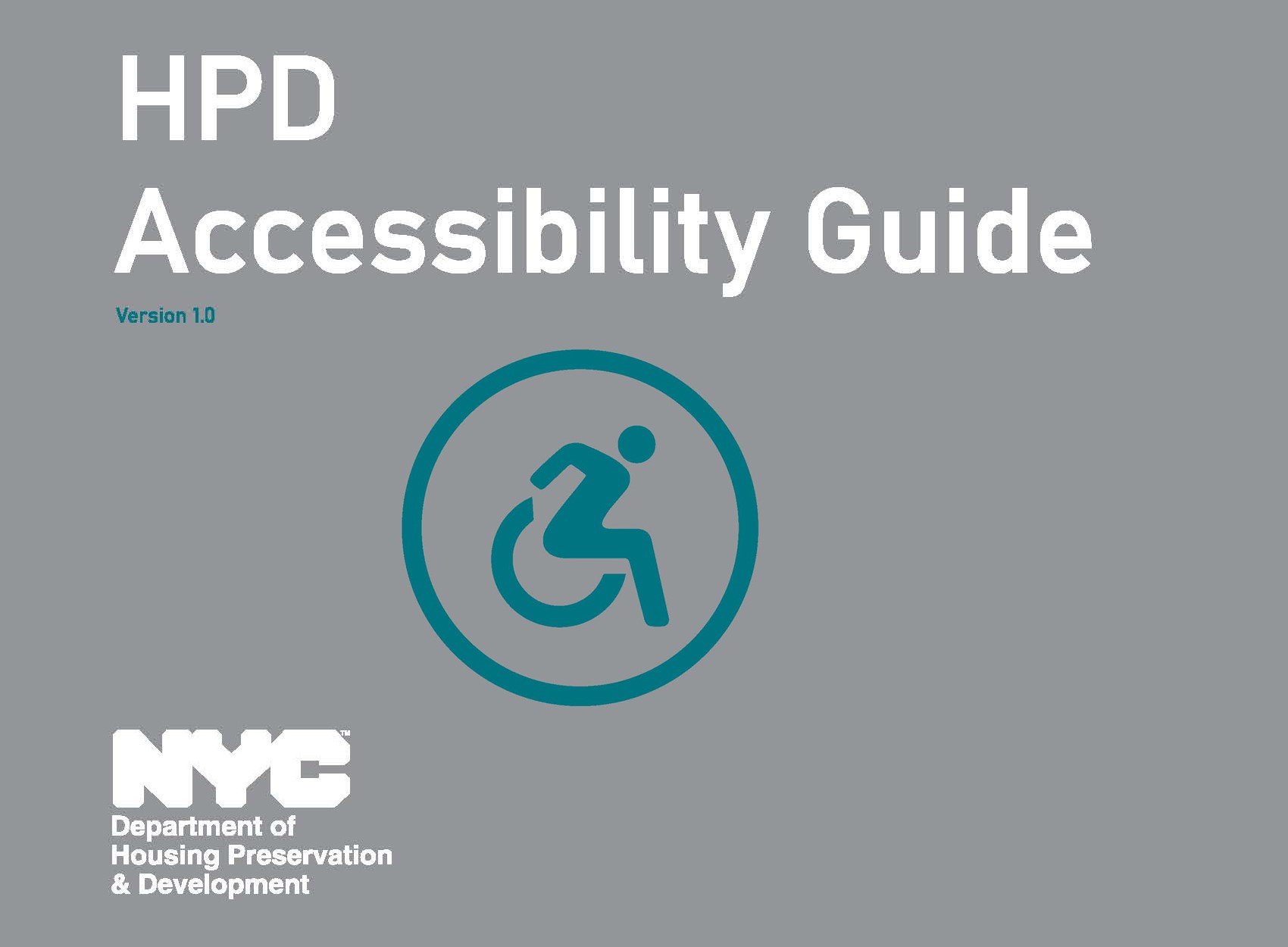 HPD
Accessibility Guide

Version 1.0

NYC™
Department of
Housing Preservation
& Development